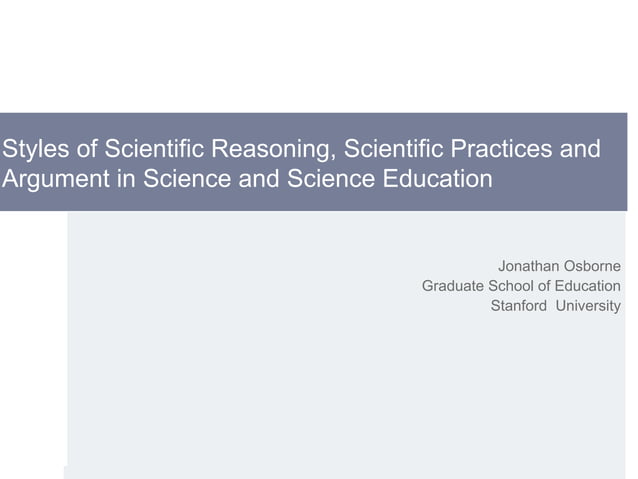 Styles of Scientific Reasoning, Scientific Practices and Argument in Science and Science Education

Jonathan Osborne
Graduate School of Education
Stanford University